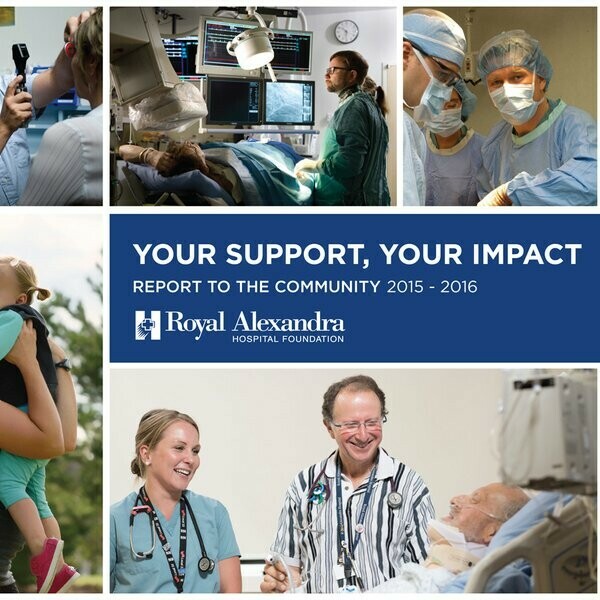 YOUR SUPPORT, YOUR IMPACT

REPORT TO THE COMMUNITY 2015 - 2016

Royal Alexandra
HOSPITAL FOUNDATION